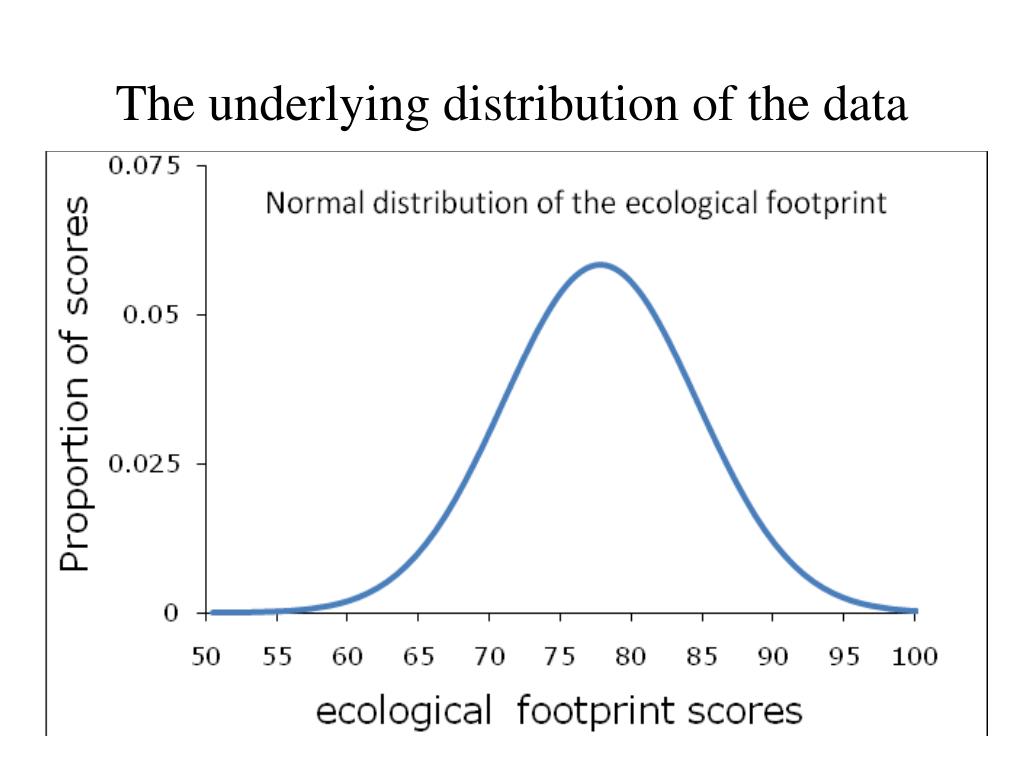 The underlying distribution of the data

Normal distribution of the ecological footprint

Proportion of scores

0.075

0.05

0.025

0

50 55 60 65 70 75 80 85 90 95 100

ecological footprint scores